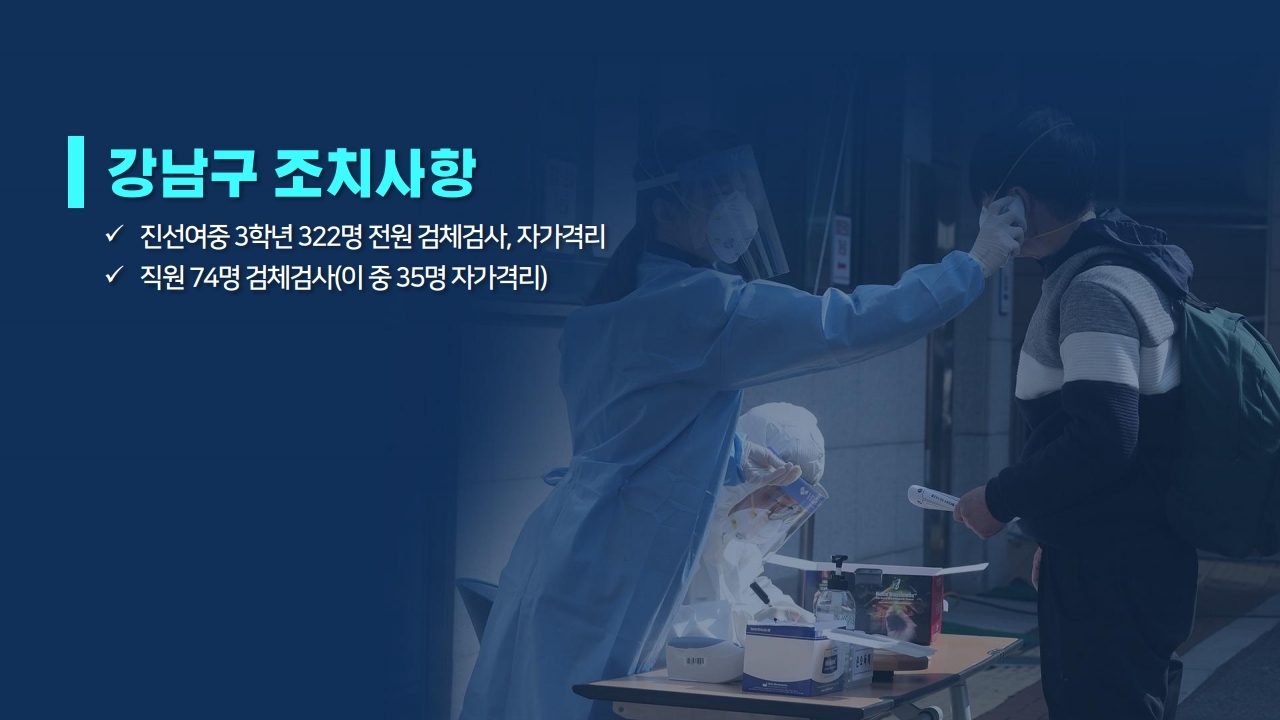 강남구 조치사항

✓ 진선여중 3학년 322명 전원 검체검사, 자가격리

✓ 직원 74명 검체검사(이 중 35명 자가격리)